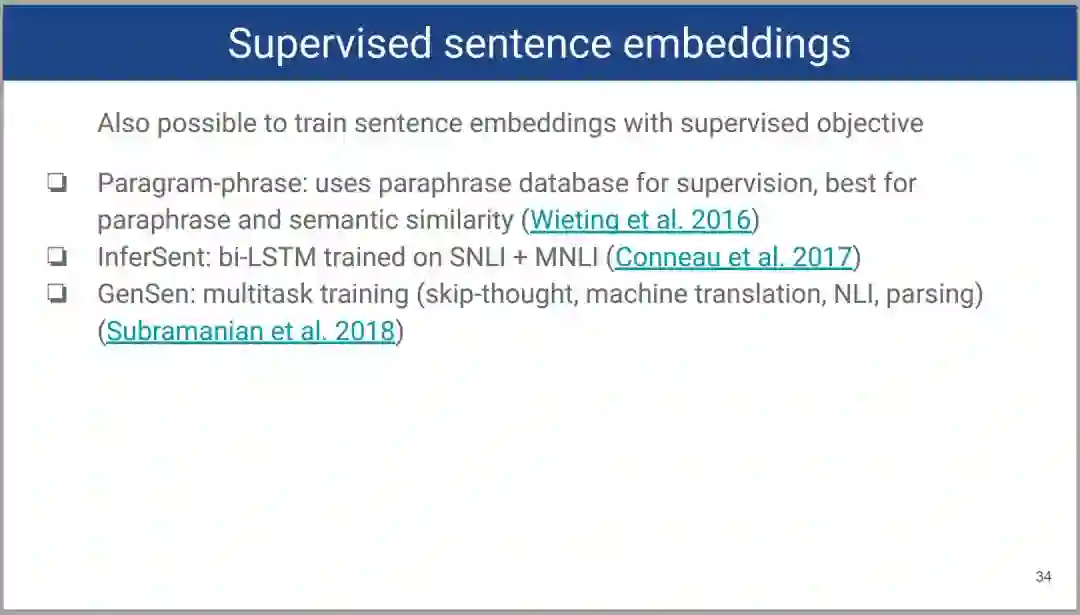 Supervised sentence embeddings

Also possible to train sentence embeddings with supervised objective

❏ Paragram-phrase: uses paraphrase database for supervision, best for paraphrase and semantic similarity (Wieting et al. 2016)
❏ InferSent: bi-LSTM trained on SNLI + MNLI (Conneau et al. 2017)
❏ GenSen: multitask training (skip-thought, machine translation, NLI, parsing) (Subramanian et al. 2018)

34